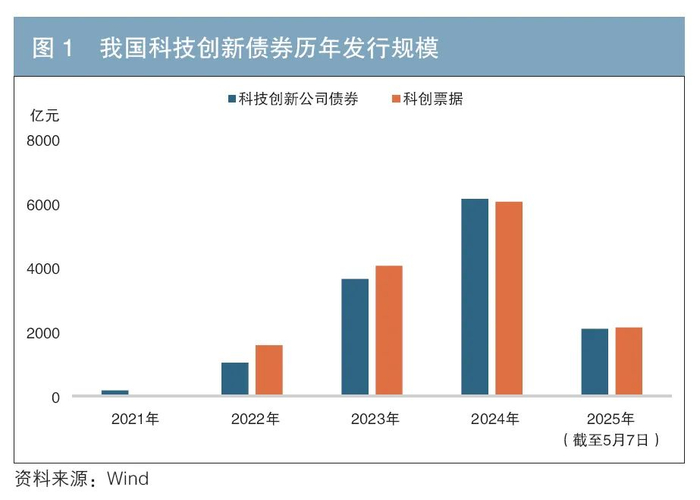 图 1　我国科技创新债券历年发行规模

科技创新公司债券　科创票据

亿元

8000

6000

4000

2000

0

2021年

2022年

2023年

2024年

2025年
（截至5月7日）

资料来源：Wind